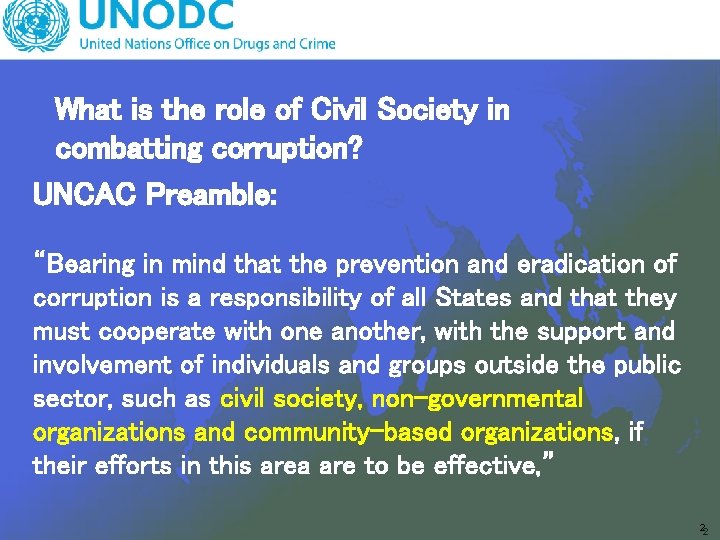 UNODC
United Nations Office on Drugs and Crime

What is the role of Civil Society in combatting corruption?

UNCAC Preamble:

"Bearing in mind that the prevention and eradication of corruption is a responsibility of all States and that they must cooperate with one another, with the support and involvement of individuals and groups outside the public sector, such as civil society, non-governmental organizations and community-based organizations, if their efforts in this area are to be effective,"

2